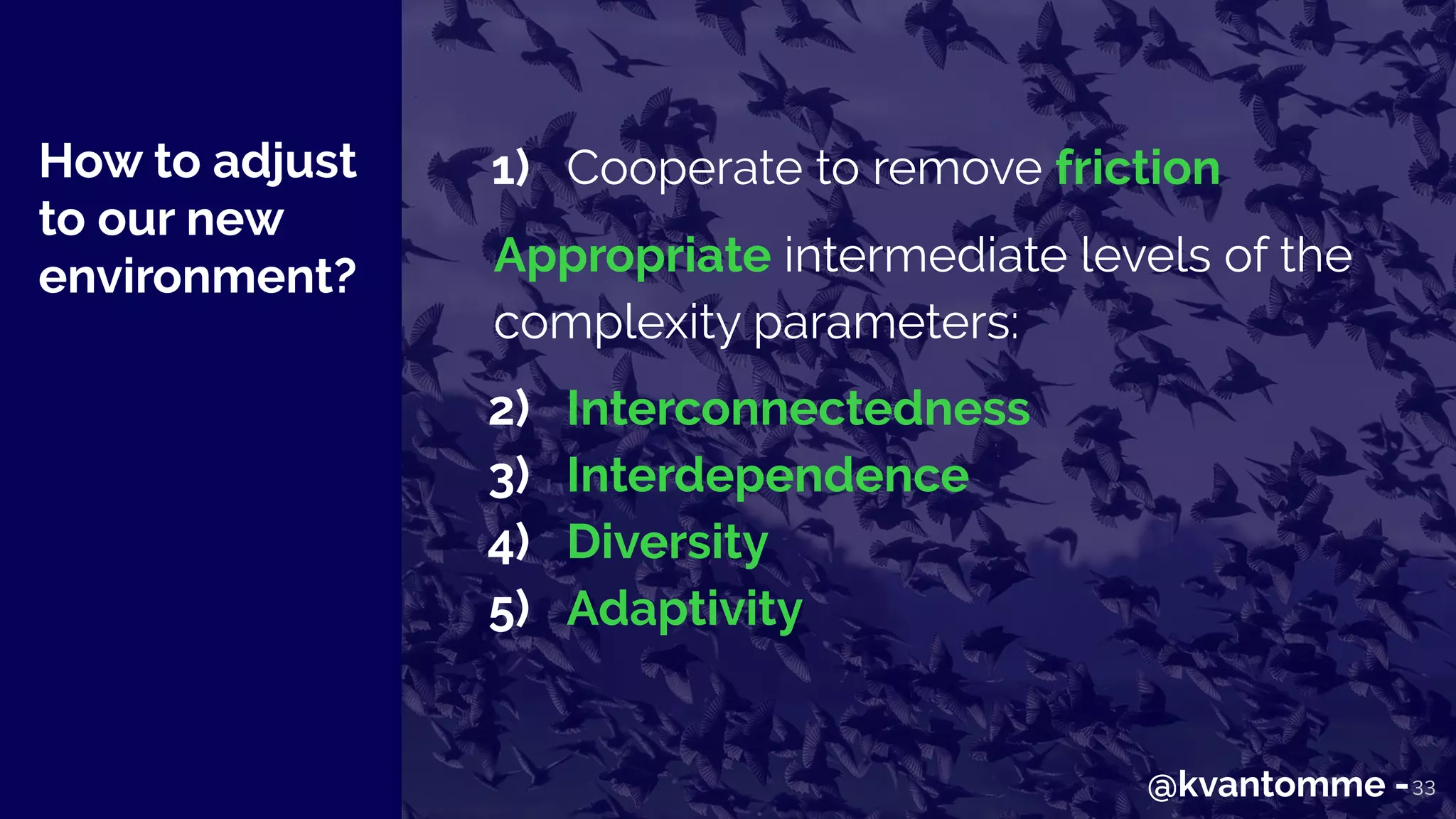 How to adjust to our new environment?

1) Cooperate to remove friction

Appropriate intermediate levels of the complexity parameters:

2) Interconnectedness
3) Interdependence
4) Diversity
5) Adaptivity

@kvantomme - 33